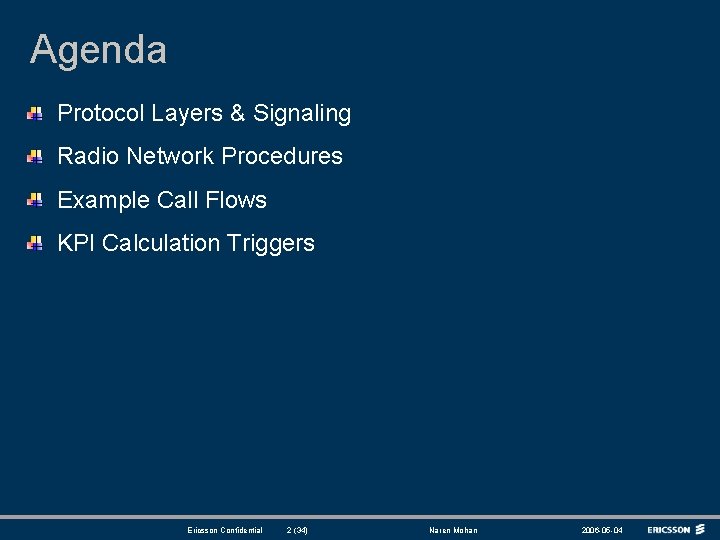 Agenda

Protocol Layers & Signaling

Radio Network Procedures

Example Call Flows

KPI Calculation Triggers

Ericsson Confidential 2 (34) Naren Mohan 2006-05-04 ERICSSON